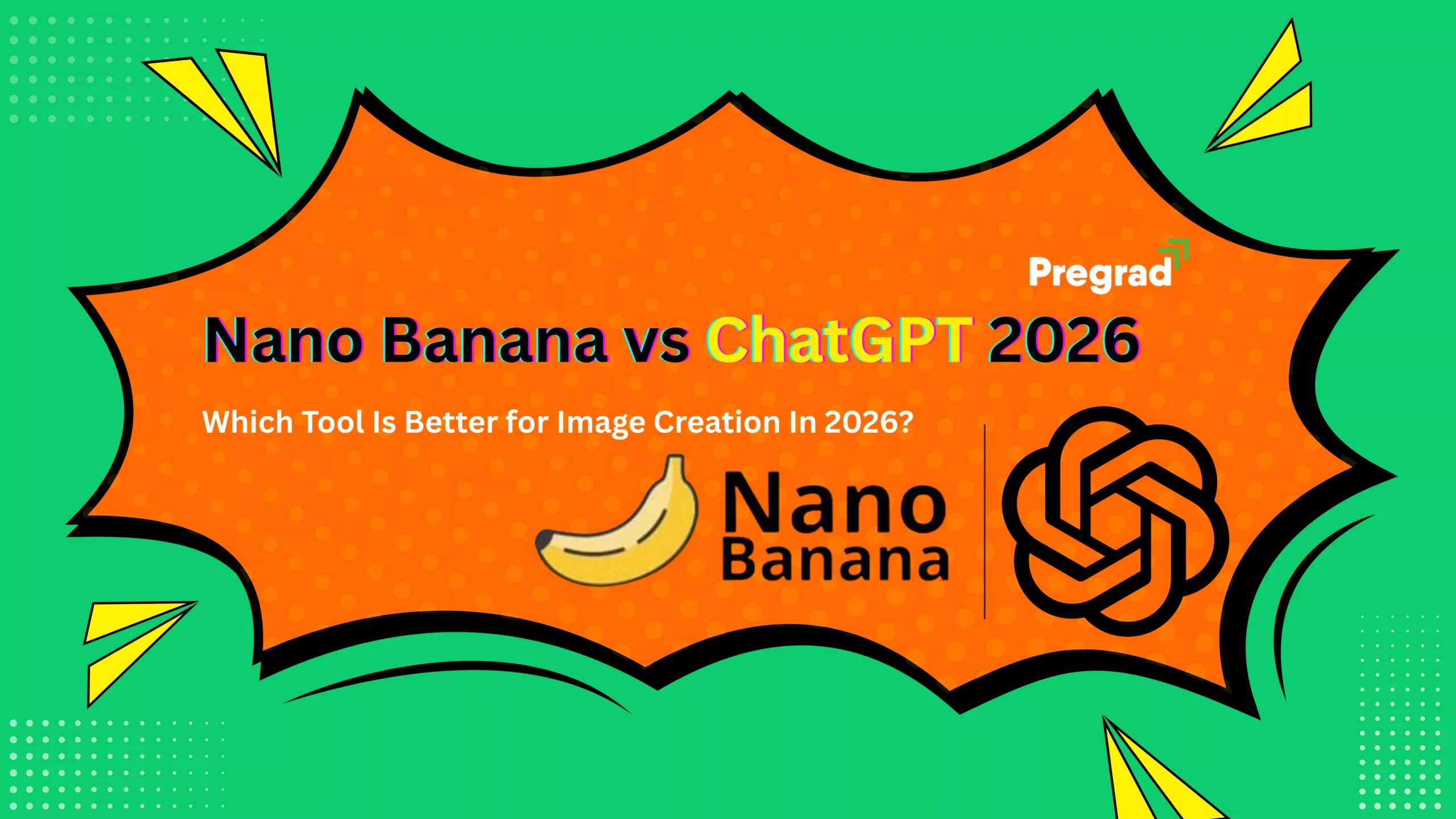 Pregrad

Nano Banana vs ChatGPT 2026

Which Tool Is Better for Image Creation In 2026?

Nano Banana